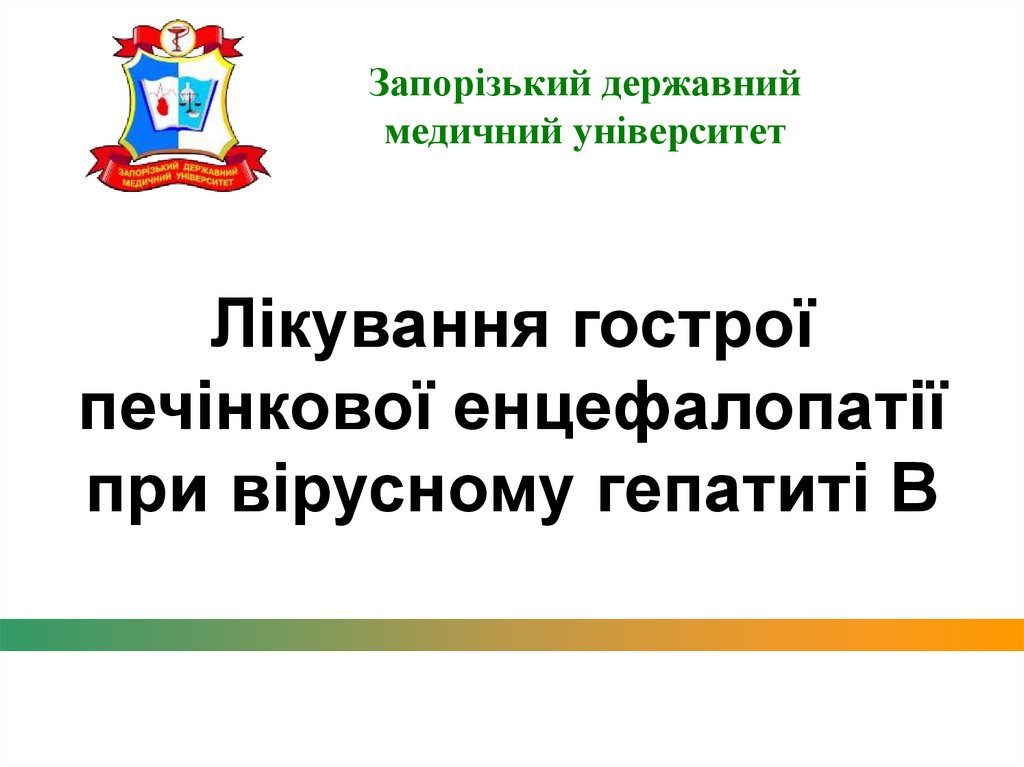 ЗАПОРІЗЬКИЙ ДЕРЖАВНИЙ МЕДИЧНИЙ УНІВЕРСИТЕТ

Запорізький державний медичний університет

Лікування гострої печінкової енцефалопатії при вірусному гепатиті В